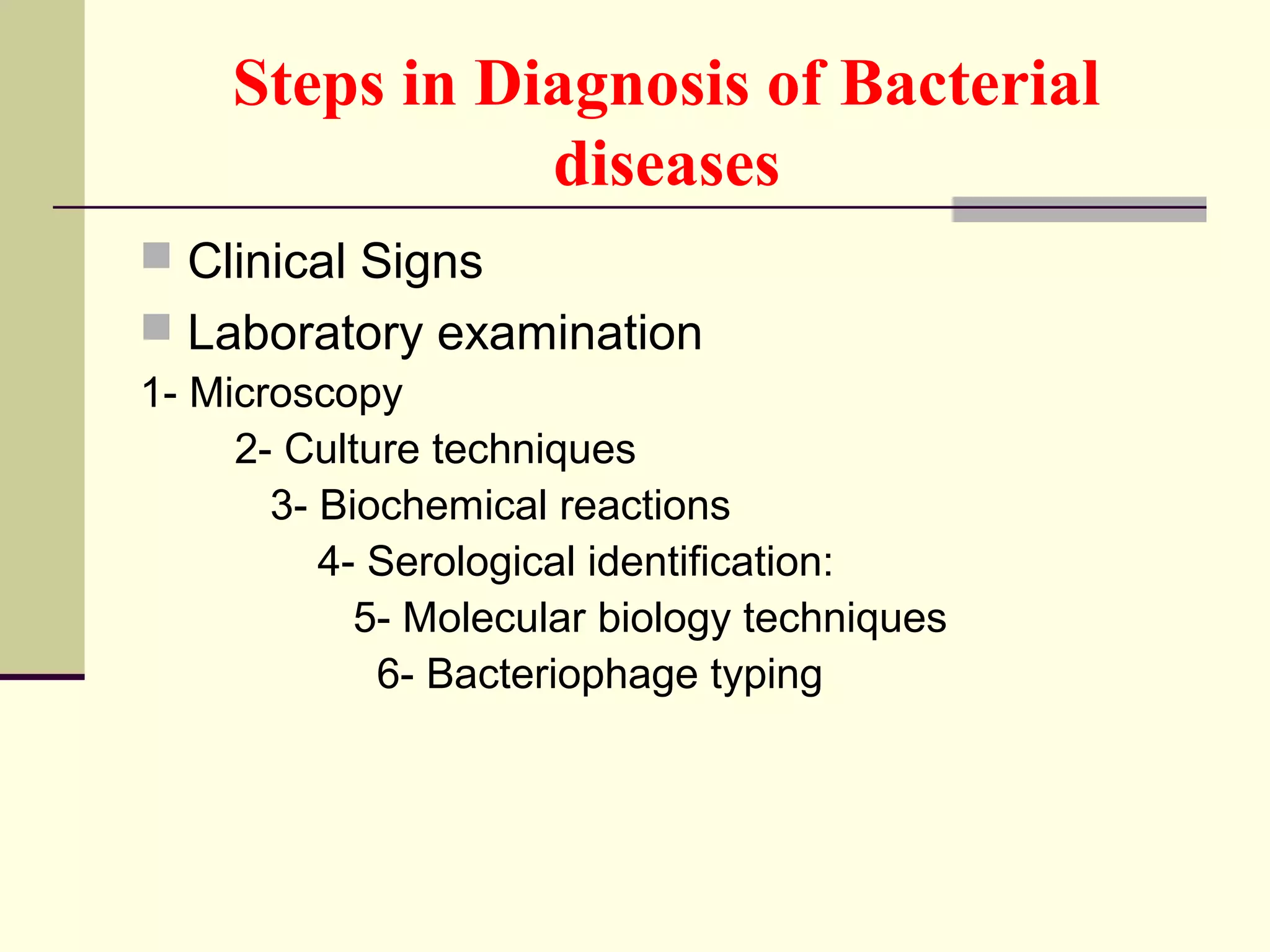 Steps in Diagnosis of Bacterial diseases

Clinical Signs

Laboratory examination

1- Microscopy

2- Culture techniques

3- Biochemical reactions

4- Serological identification:

5- Molecular biology techniques

6- Bacteriophage typing